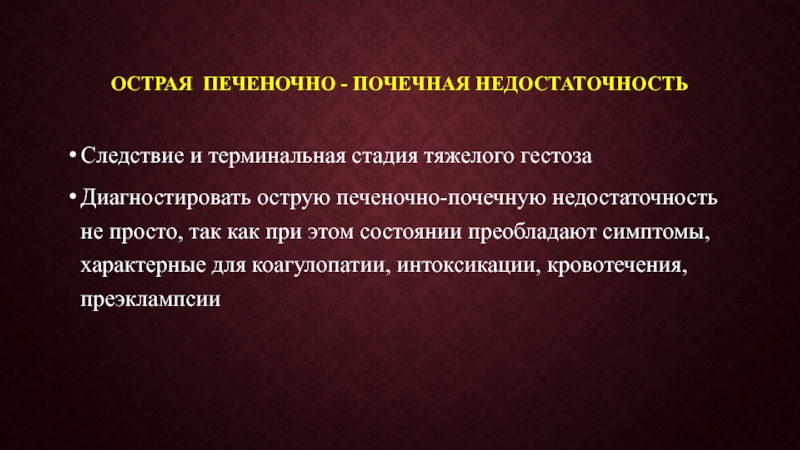 ОСТРАЯ ПЕЧЕНОЧНО - ПОЧЕЧНАЯ НЕДОСТАТОЧНОСТЬ

• Следствие и терминальная стадия тяжелого гестоза

• Диагностировать острую печеночно-почечную недостаточность не просто, так как при этом состоянии преобладают симптомы, характерные для коагулопатии, интоксикации, кровотечения, преэклампсии